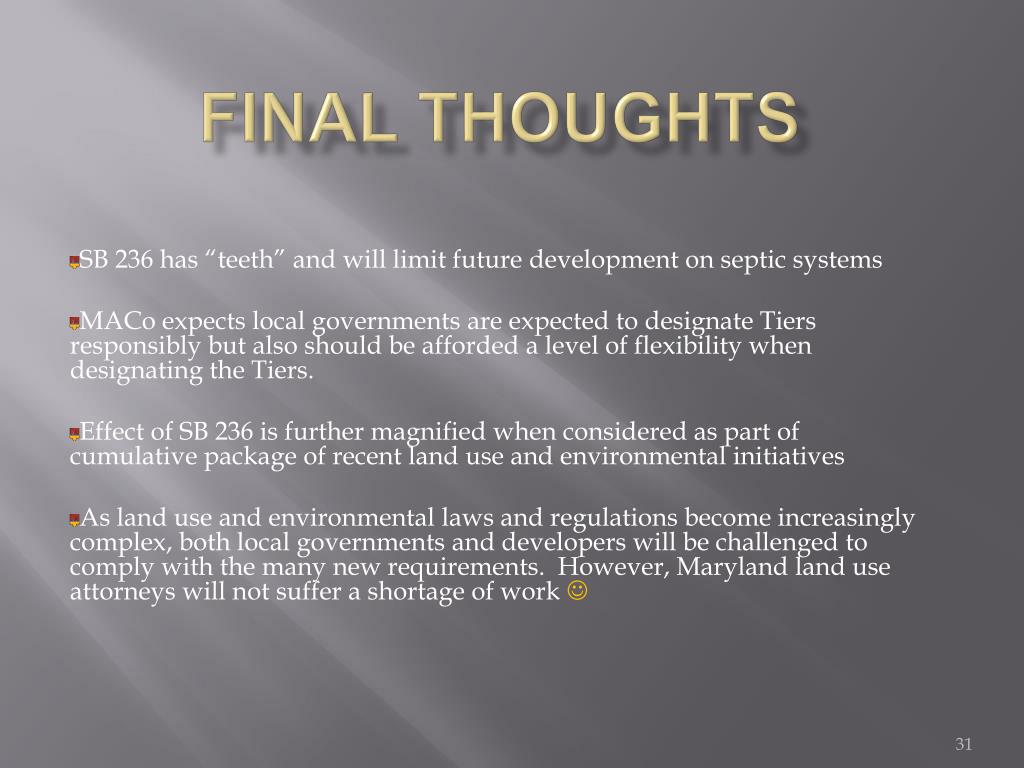 FINAL THOUGHTS

SB 236 has “teeth” and will limit future development on septic systems

MACo expects local governments are expected to designate Tiers responsibly but also should be afforded a level of flexibility when designating the Tiers.

Effect of SB 236 is further magnified when considered as part of cumulative package of recent land use and environmental initiatives

As land use and environmental laws and regulations become increasingly complex, both local governments and developers will be challenged to comply with the many new requirements. However, Maryland land use attorneys will not suffer a shortage of work ☺

31